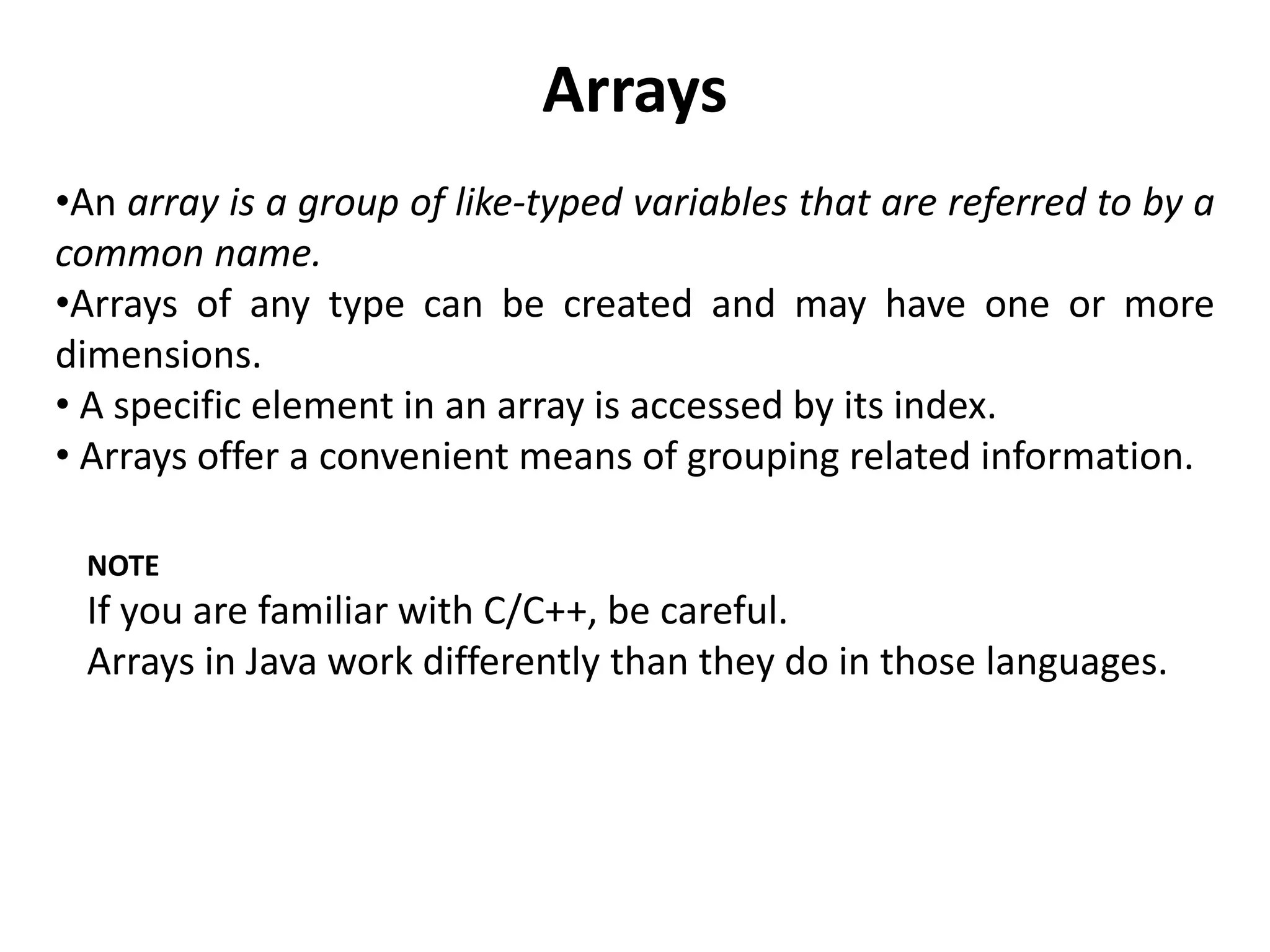 Arrays

•An array is a group of like-typed variables that are referred to by a common name.
•Arrays of any type can be created and may have one or more dimensions.
• A specific element in an array is accessed by its index.
• Arrays offer a convenient means of grouping related information.

NOTE
If you are familiar with C/C++, be careful.
Arrays in Java work differently than they do in those languages.